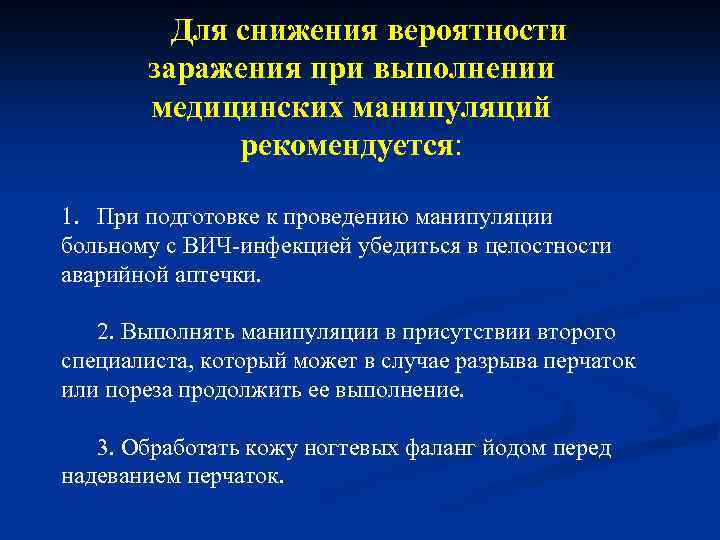 Для снижения вероятности заражения при выполнении медицинских манипуляций рекомендуется:

1. При подготовке к проведению манипуляции больному с ВИЧ-инфекцией убедиться в целостности аварийной аптечки.

2. Выполнять манипуляции в присутствии второго специалиста, который может в случае разрыва перчаток или пореза продолжить ее выполнение.

3. Обработать кожу ногтевых фаланг йодом перед надеванием перчаток.